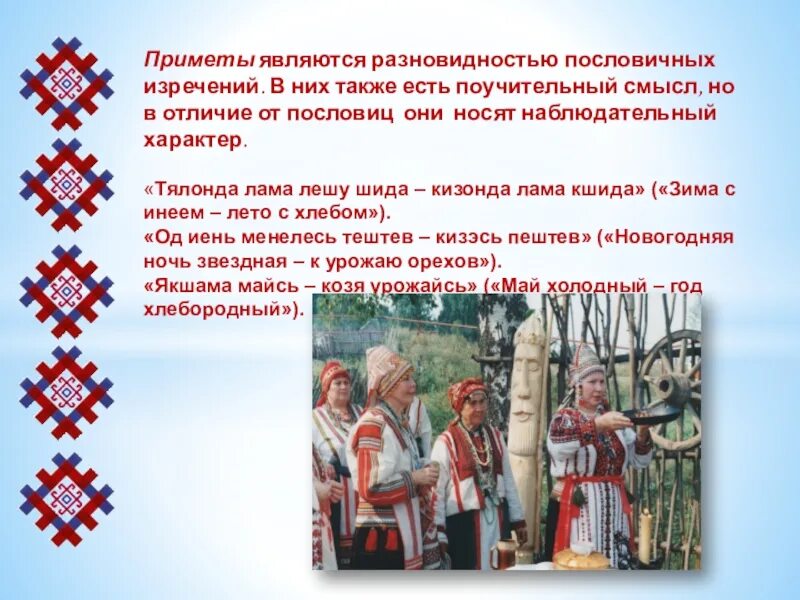 Приметы являются разновидностью пословичных изречений. В них также есть поучительный смысл, но в отличие от пословиц они носят наблюдательный характер.

«Тялонда лама лешу шида – кизонда лама кшида» («Зима с инеем – лето с хлебом»).
«Од иень менелесь тештев – кизэсь пештев» («Новогодняя ночь звездная – к урожаю орехов»).
«Якшама майсь – козя урожайсь» («Май холодный – год хлебородный»).